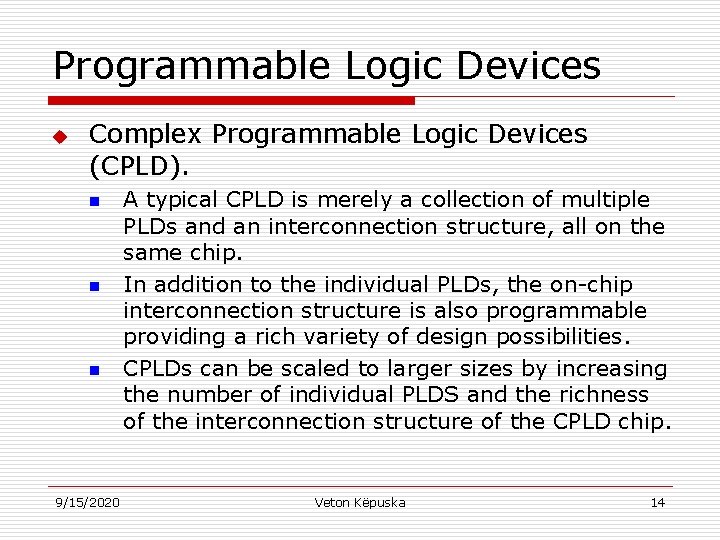 Programmable Logic Devices

Complex Programmable Logic Devices (CPLD).

A typical CPLD is merely a collection of multiple PLDs and an interconnection structure, all on the same chip.

In addition to the individual PLDs, the on-chip interconnection structure is also programmable providing a rich variety of design possibilities.

CPLDs can be scaled to larger sizes by increasing the number of individual PLDS and the richness of the interconnection structure of the CPLD chip.

9/15/2020 Veton Këpuska 14